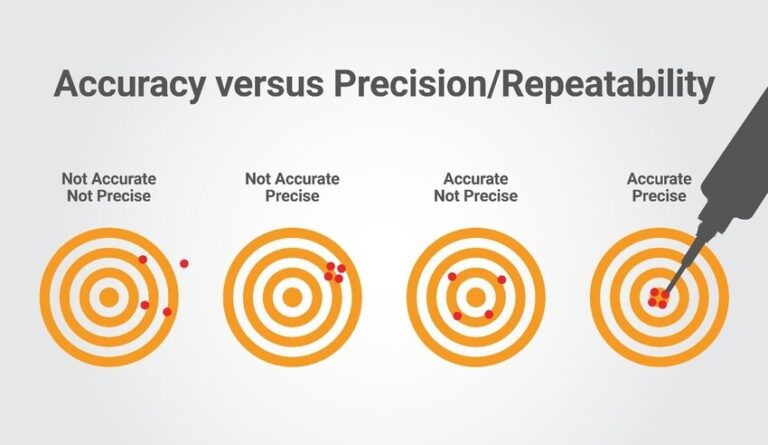 Accuracy versus Precision/Repeatability

Not Accurate
Not Precise

Not Accurate
Precise

Accurate
Not Precise

Accurate
Precise